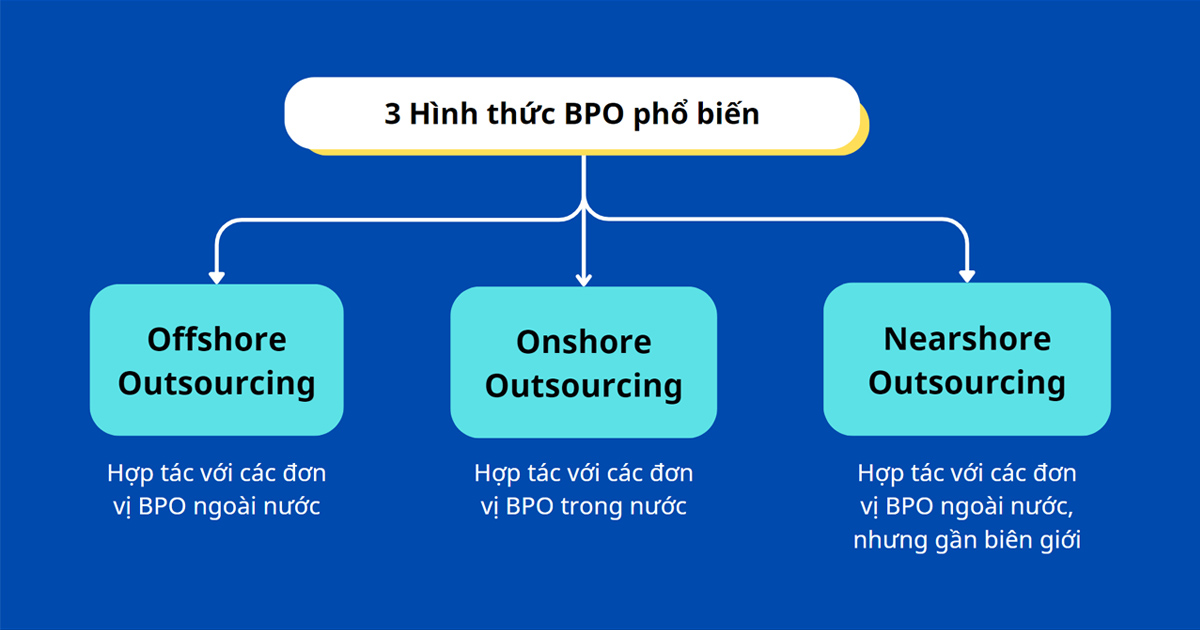 3 Hình thức BPO phổ biến

Offshore Outsourcing

Hợp tác với các đơn vị BPO ngoài nước

Onshore Outsourcing

Hợp tác với các đơn vị BPO trong nước

Nearshore Outsourcing

Hợp tác với các đơn vị BPO ngoài nước, nhưng gần biên giới